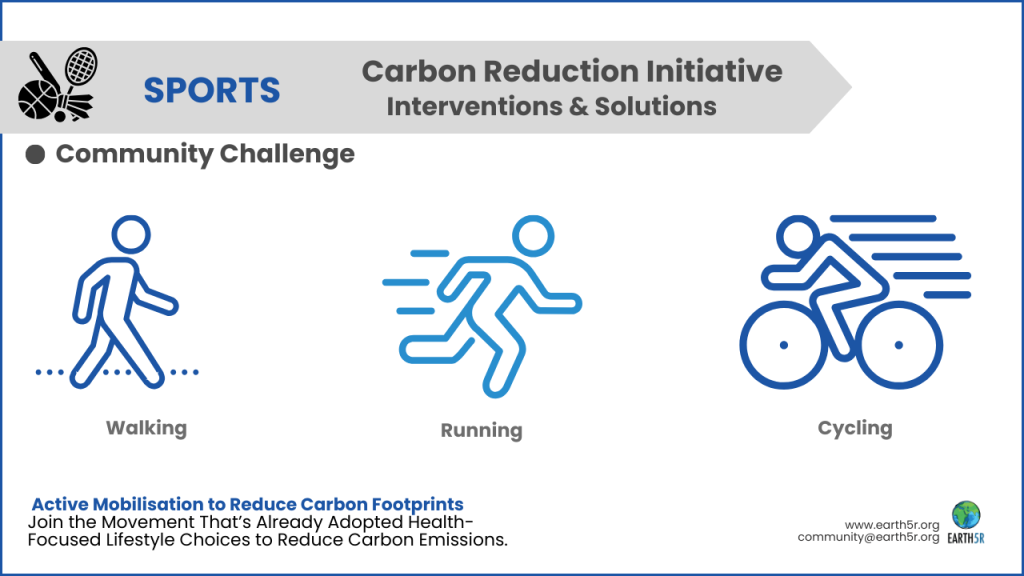 SPORTS

Carbon Reduction Initiative
Interventions & Solutions

Community Challenge

Walking

Running

Cycling

Active Mobilisation to Reduce Carbon Footprints
Join the Movement That's Already Adopted Health-Focused Lifestyle Choices to Reduce Carbon Emissions.

www.earth5r.org
community@earth5r.org

EARTH5R